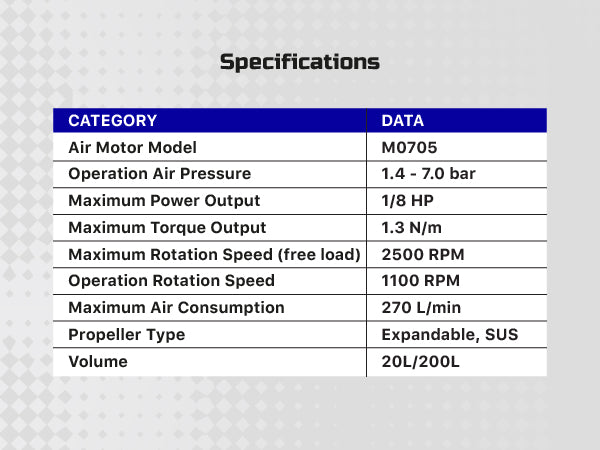 Specifications

| CATEGORY | DATA |
|---|---|
| Air Motor Model | M0705 |
| Operation Air Pressure | 1.4 - 7.0 bar |
| Maximum Power Output | 1/8 HP |
| Maximum Torque Output | 1.3 N/m |
| Maximum Rotation Speed (free load) | 2500 RPM |
| Operation Rotation Speed | 1100 RPM |
| Maximum Air Consumption | 270 L/min |
| Propeller Type | Expandable, SUS |
| Volume | 20L/200L |